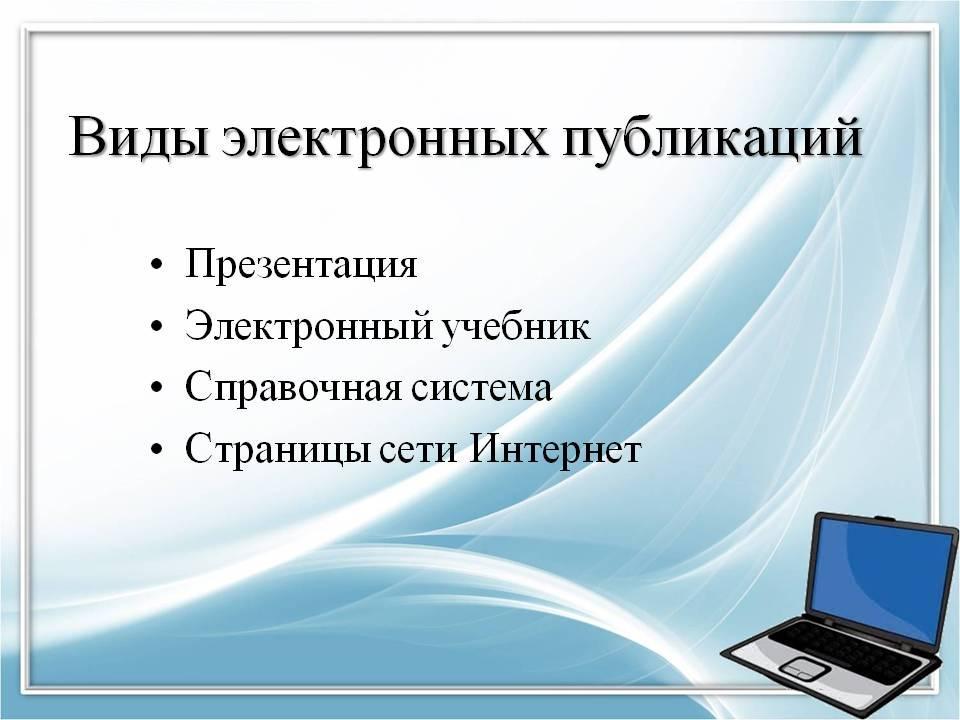 Виды электронных публикаций

• Презентация
• Электронный учебник
• Справочная система
• Страницы сети Интернет